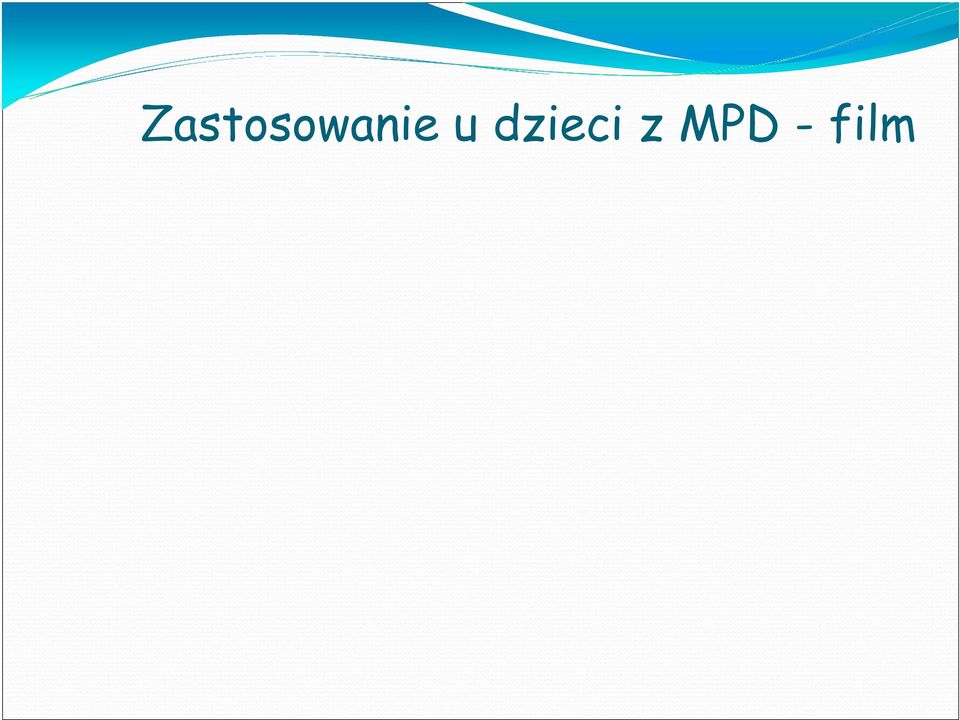 Zastosowanie u dzieci z MPD - film